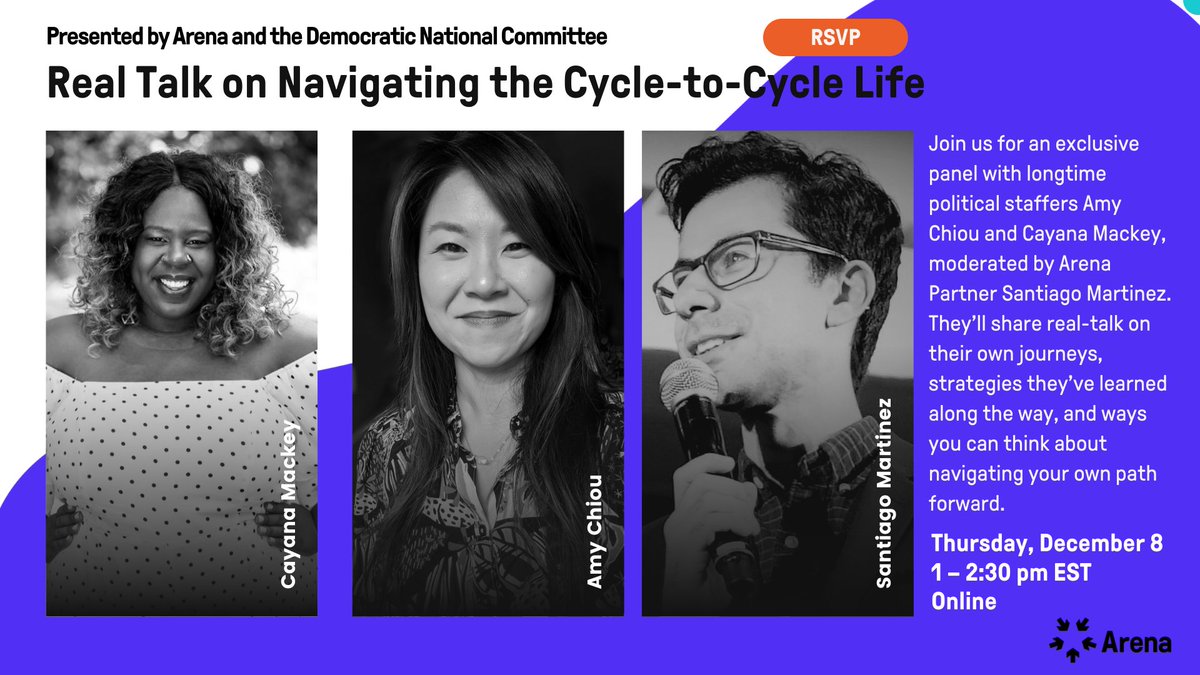 Presented by Arena and the Democratic National Committee

RSVP

Real Talk on Navigating the Cycle-to-Cycle Life

Cayana Mackey

Amy Chiou

Santiago Martinez

Join us for an exclusive panel with longtime political staffers Amy Chiou and Cayana Mackey, moderated by Arena Partner Santiago Martinez. They'll share real-talk on their own journeys, strategies they've learned along the way, and ways you can think about navigating your own path forward.

Thursday, December 8
1 – 2:30 pm EST
Online

Arena